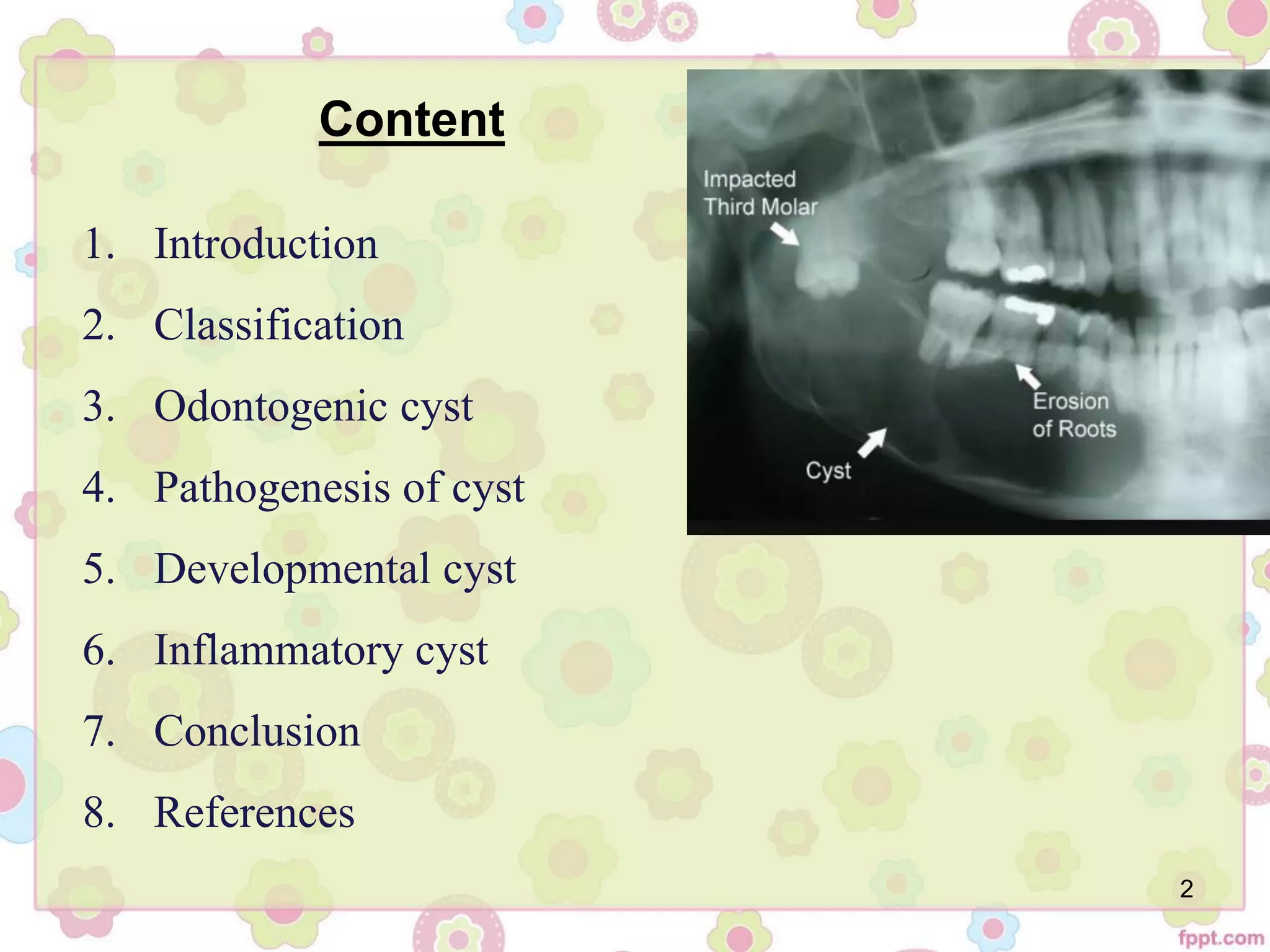 Content

1. Introduction
2. Classification
3. Odontogenic cyst
4. Pathogenesis of cyst
5. Developmental cyst
6. Inflammatory cyst
7. Conclusion
8. References

Impacted Third Molar

Erosion of Roots

Cyst

2

fppt.com